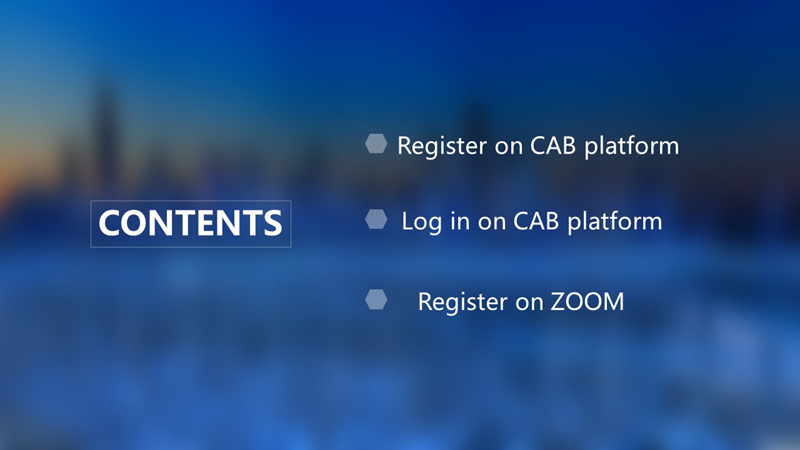 CONTENTS

Register on CAB platform

Log in on CAB platform

Register on ZOOM